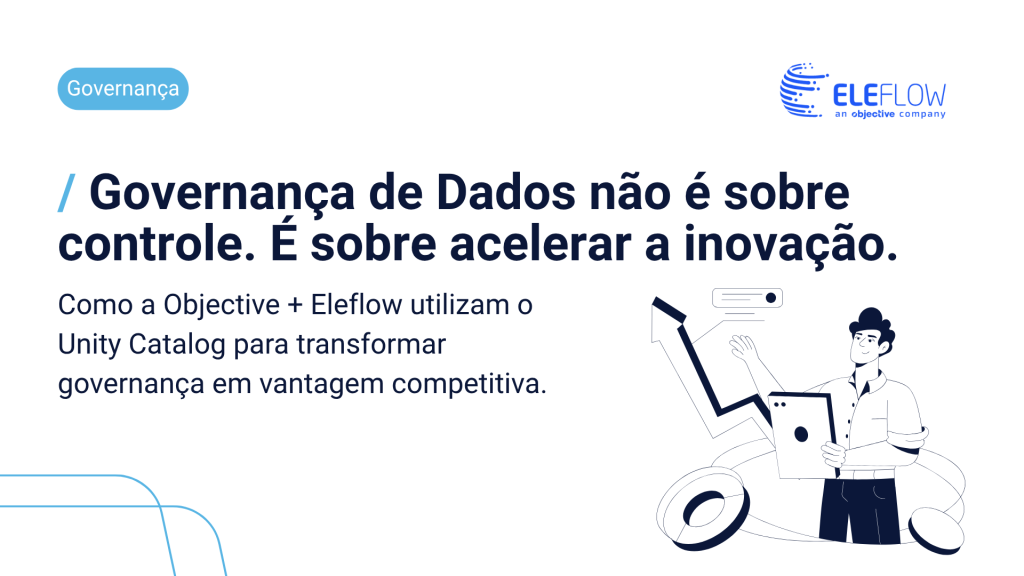 Governança

ELEFLOW
an objective company

/ Governança de Dados não é sobre controle. É sobre acelerar a inovação.

Como a Objective + Eleflow utilizam o Unity Catalog para transformar governança em vantagem competitiva.